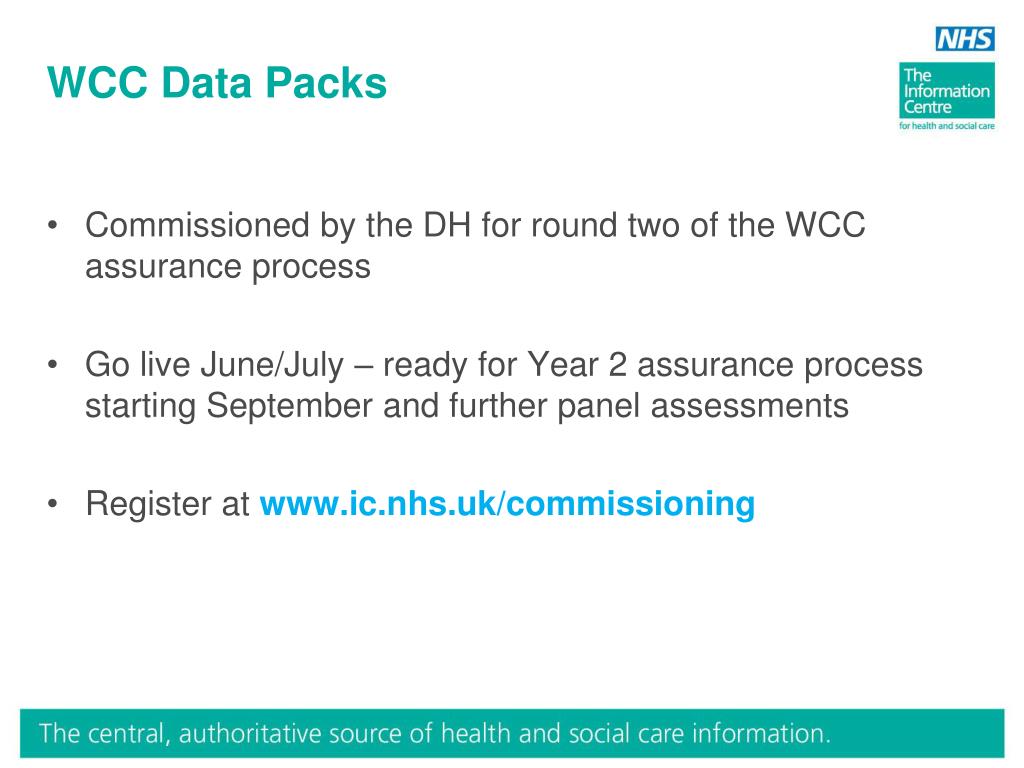 WCC Data Packs

NHS
The Information Centre
for health and social care

• Commissioned by the DH for round two of the WCC assurance process

• Go live June/July – ready for Year 2 assurance process starting September and further panel assessments

• Register at www.ic.nhs.uk/commissioning

The central, authoritative source of health and social care information.